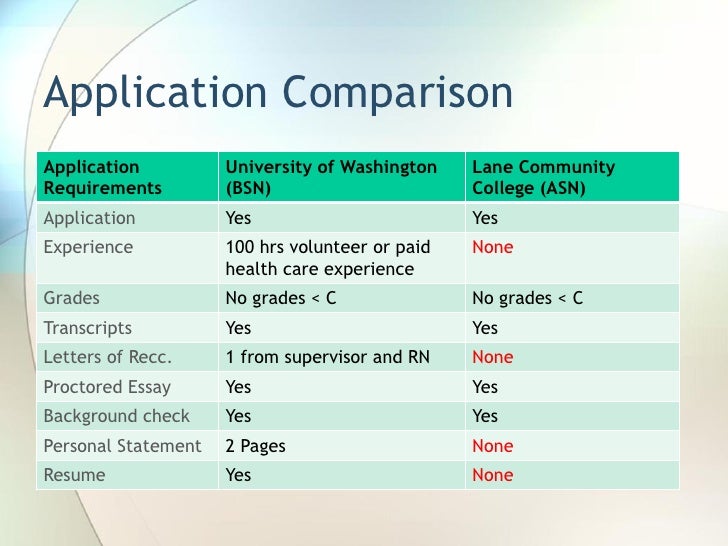 Application Comparison

| Application Requirements | University of Washington (BSN) | Lane Community College (ASN) |
|---|---|---|
| Application | Yes | Yes |
| Experience | 100 hrs volunteer or paid health care experience | None |
| Grades | No grades < C | No grades < C |
| Transcripts | Yes | Yes |
| Letters of Recc. | 1 from supervisor and RN | None |
| Proctored Essay | Yes | Yes |
| Background check | Yes | Yes |
| Personal Statement | 2 Pages | None |
| Resume | Yes | None |